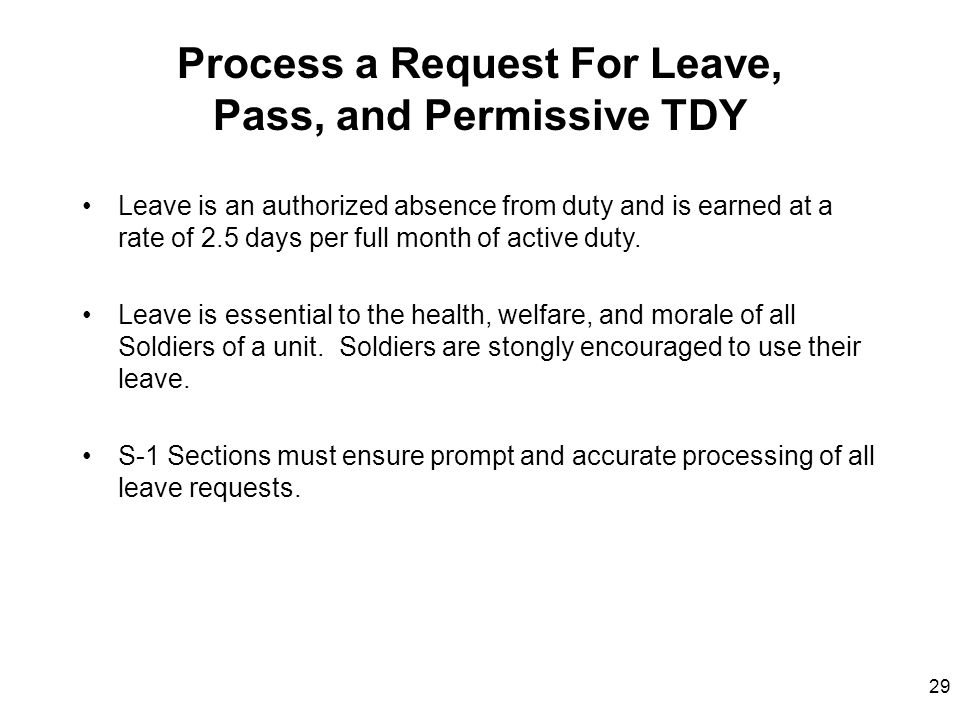 Process a Request For Leave, Pass, and Permissive TDY

• Leave is an authorized absence from duty and is earned at a rate of 2.5 days per full month of active duty.

• Leave is essential to the health, welfare, and morale of all Soldiers of a unit. Soldiers are stongly encouraged to use their leave.

• S-1 Sections must ensure prompt and accurate processing of all leave requests.

29